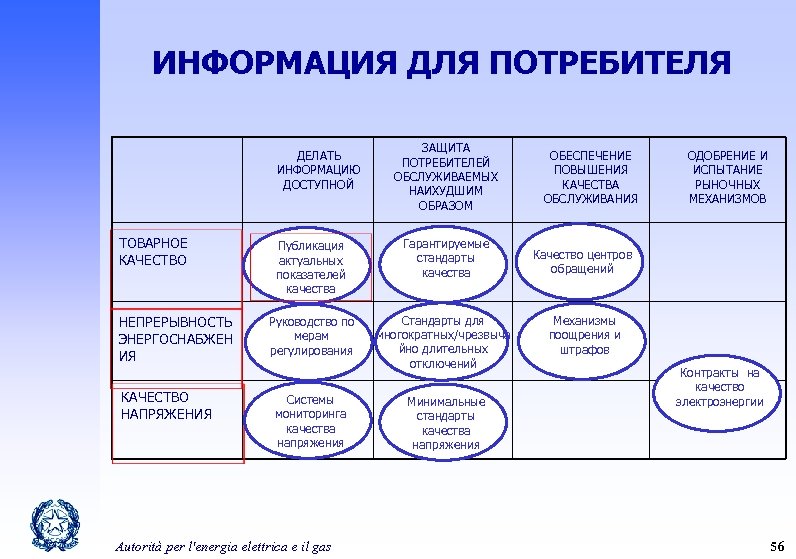 ИНФОРМАЦИЯ ДЛЯ ПОТРЕБИТЕЛЯ

| | ДЕЛАТЬ ИНФОРМАЦИЮ ДОСТУПНОЙ | ЗАЩИТА ПОТРЕБИТЕЛЕЙ ОБСЛУЖИВАЕМЫХ НАИХУДШИМ ОБРАЗОМ | ОБЕСПЕЧЕНИЕ ПОВЫШЕНИЯ КАЧЕСТВА ОБСЛУЖИВАНИЯ | ОДОБРЕНИЕ И ИСПЫТАНИЕ РЫНОЧНЫХ МЕХАНИЗМОВ |
|---|---|---|---|---|
| ТОВАРНОЕ КАЧЕСТВО | Публикация актуальных показателей качества | Гарантируемые стандарты качества | Качество центров обращений | |
| НЕПРЕРЫВНОСТЬ ЭНЕРГОСНАБЖЕНИЯ | Руководство по мерам регулирования | Стандарты для многократных/чрезвычайно длительных отключений | Механизмы поощрения и штрафов | Контракты на качество электроэнергии |
| КАЧЕСТВО НАПРЯЖЕНИЯ | Системы мониторинга качества напряжения | Минимальные стандарты качества напряжения | | |

Autorità per l'energia elettrica e il gas

56